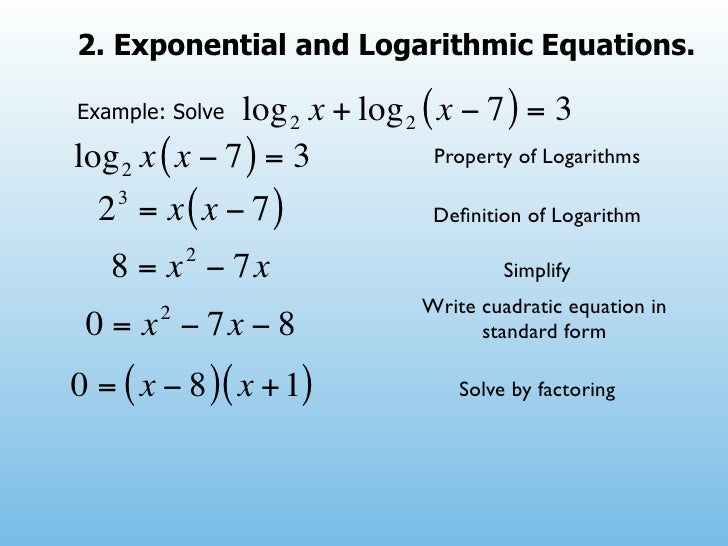 2. Exponential and Logarithmic Equations.

Example: Solve $\log_2 x + \log_2 (x-7) = 3$

$\log_2 x(x-7) = 3$

Property of Logarithms

$2^3 = x(x-7)$

Definition of Logarithm

$8 = x^2 - 7x$

Simplify

$0 = x^2 - 7x - 8$

Write cuadratic equation in standard form

$0 = (x-8)(x+1)$

Solve by factoring